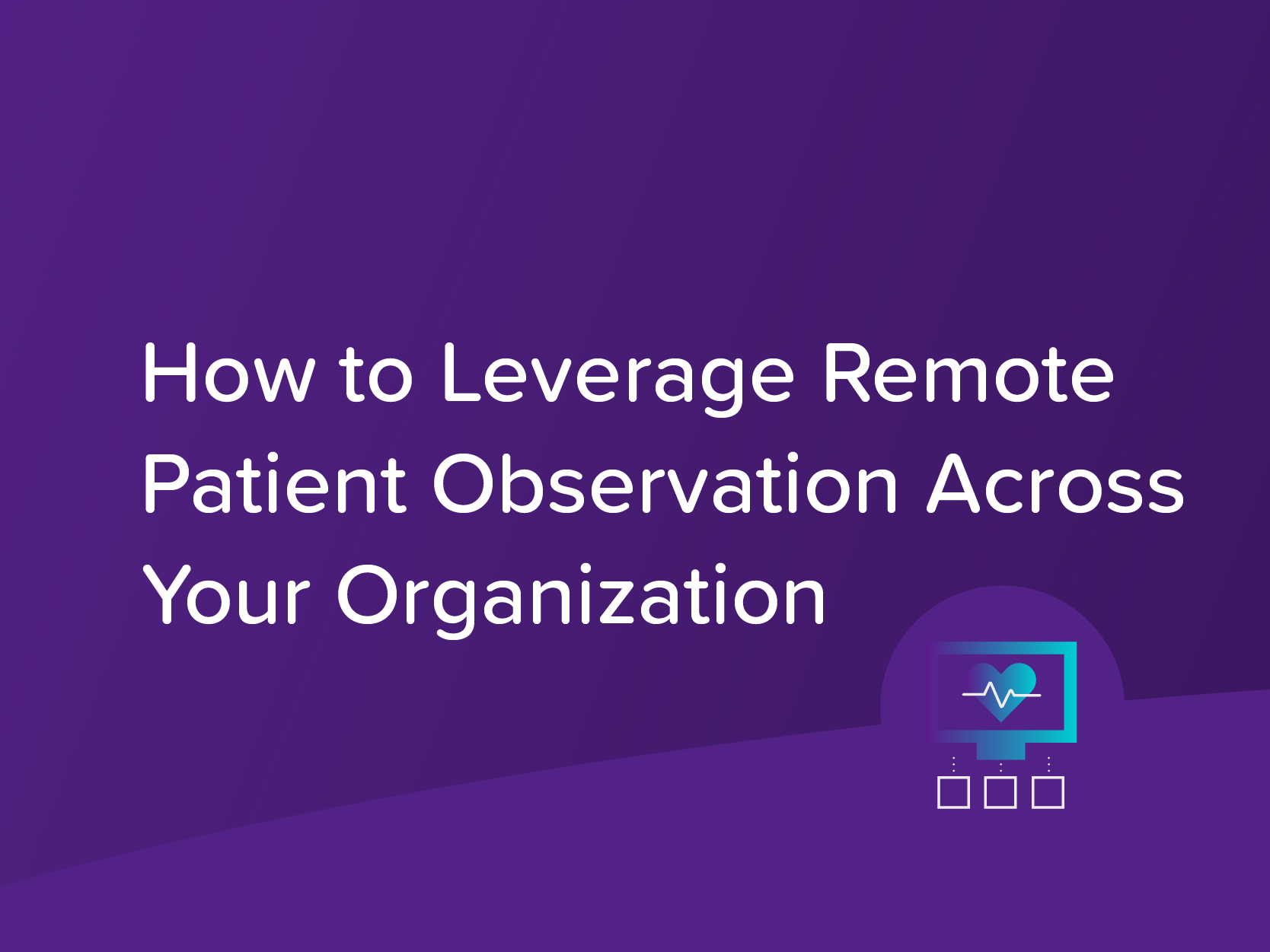 How to Leverage Remote Patient Observation Across Your Organization